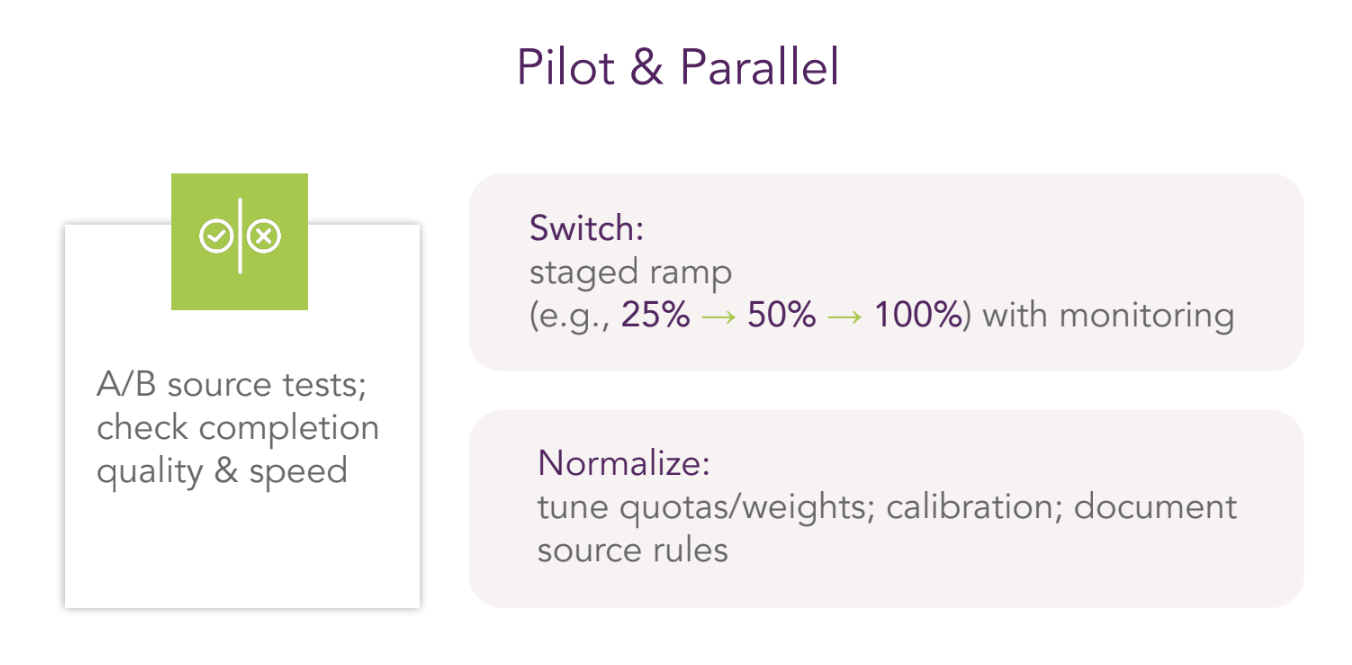 Pilot & Parallel

A/B source tests; check completion quality & speed

Switch:
staged ramp
(e.g., 25% → 50% → 100%) with monitoring

Normalize:
tune quotas/weights; calibration; document source rules